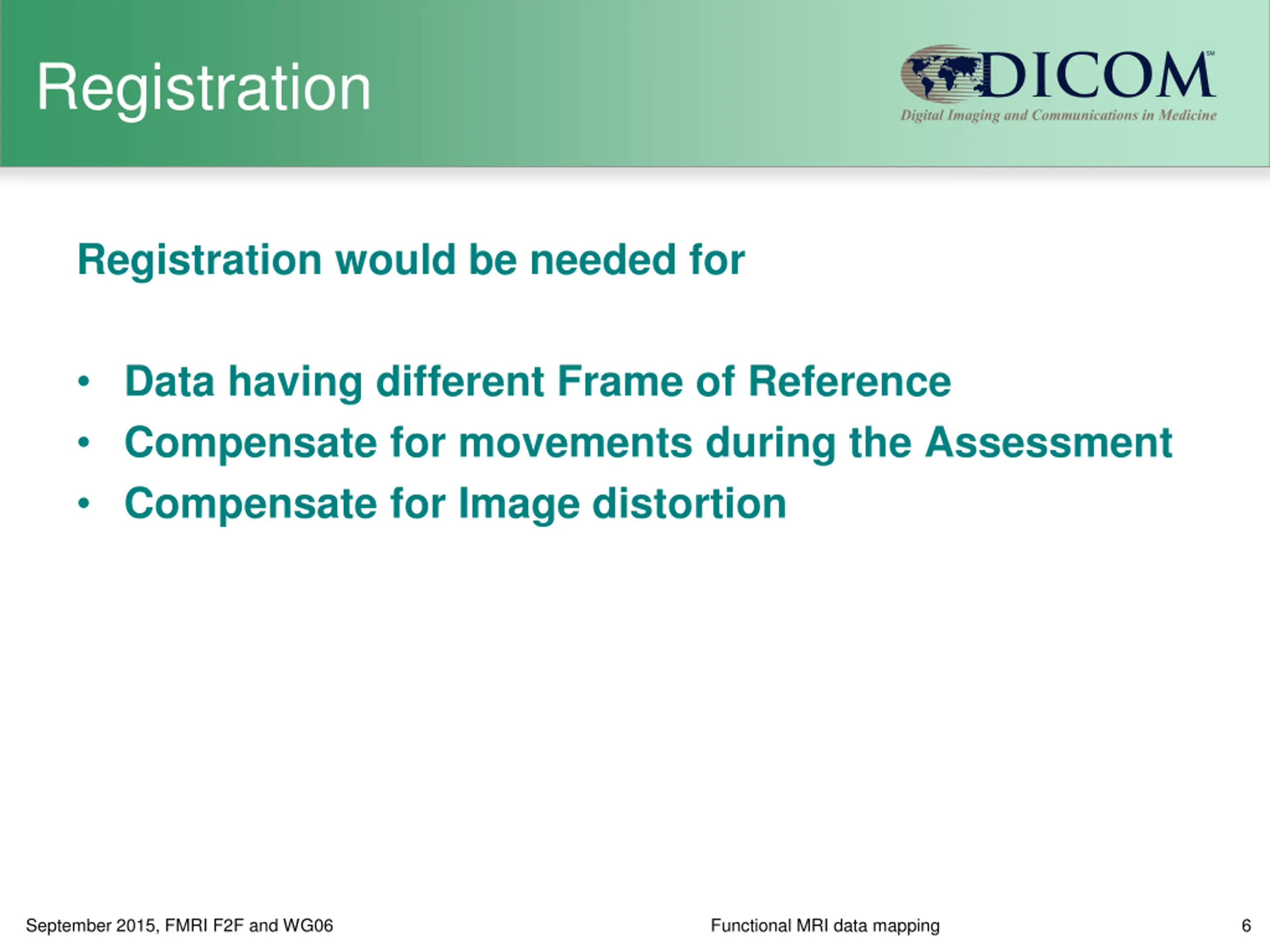 Registration

DICOM℠
Digital Imaging and Communications in Medicine

Registration would be needed for

• Data having different Frame of Reference
• Compensate for movements during the Assessment
• Compensate for Image distortion

September 2015, FMRI F2F and WG06

Functional MRI data mapping

6